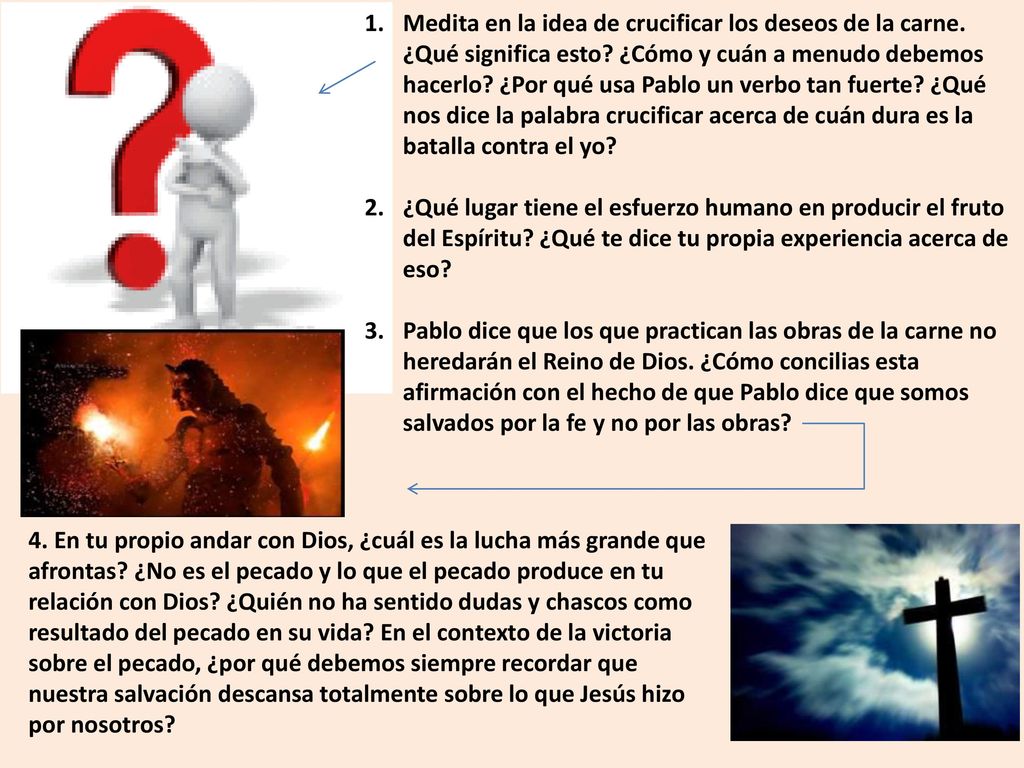 1. Medita en la idea de crucificar los deseos de la carne. ¿Qué significa esto? ¿Cómo y cuán a menudo debemos hacerlo? ¿Por qué usa Pablo un verbo tan fuerte? ¿Qué nos dice la palabra crucificar acerca de cuán dura es la batalla contra el yo?

2. ¿Qué lugar tiene el esfuerzo humano en producir el fruto del Espíritu? ¿Qué te dice tu propia experiencia acerca de eso?

3. Pablo dice que los que practican las obras de la carne no heredarán el Reino de Dios. ¿Cómo concilias esta afirmación con el hecho de que Pablo dice que somos salvados por la fe y no por las obras?

4. En tu propio andar con Dios, ¿cuál es la lucha más grande que afrontas? ¿No es el pecado y lo que el pecado produce en tu relación con Dios? ¿Quién no ha sentido dudas y chascos como resultado del pecado en su vida? En el contexto de la victoria sobre el pecado, ¿por qué debemos siempre recordar que nuestra salvación descansa totalmente sobre lo que Jesús hizo por nosotros?